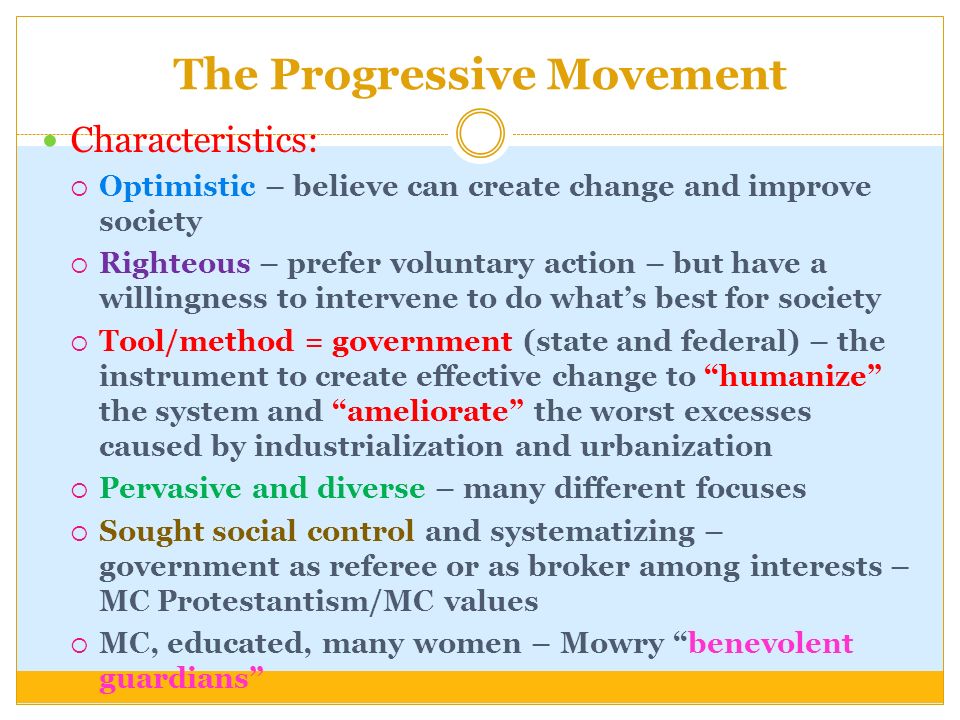 The Progressive Movement

Characteristics:

Optimistic – believe can create change and improve society

Righteous – prefer voluntary action – but have a willingness to intervene to do what's best for society

Tool/method = government (state and federal) – the instrument to create effective change to "humanize" the system and "ameliorate" the worst excesses caused by industrialization and urbanization

Pervasive and diverse – many different focuses

Sought social control and systematizing – government as referee or as broker among interests – MC Protestantism/MC values

MC, educated, many women – Mowry "benevolent guardians"